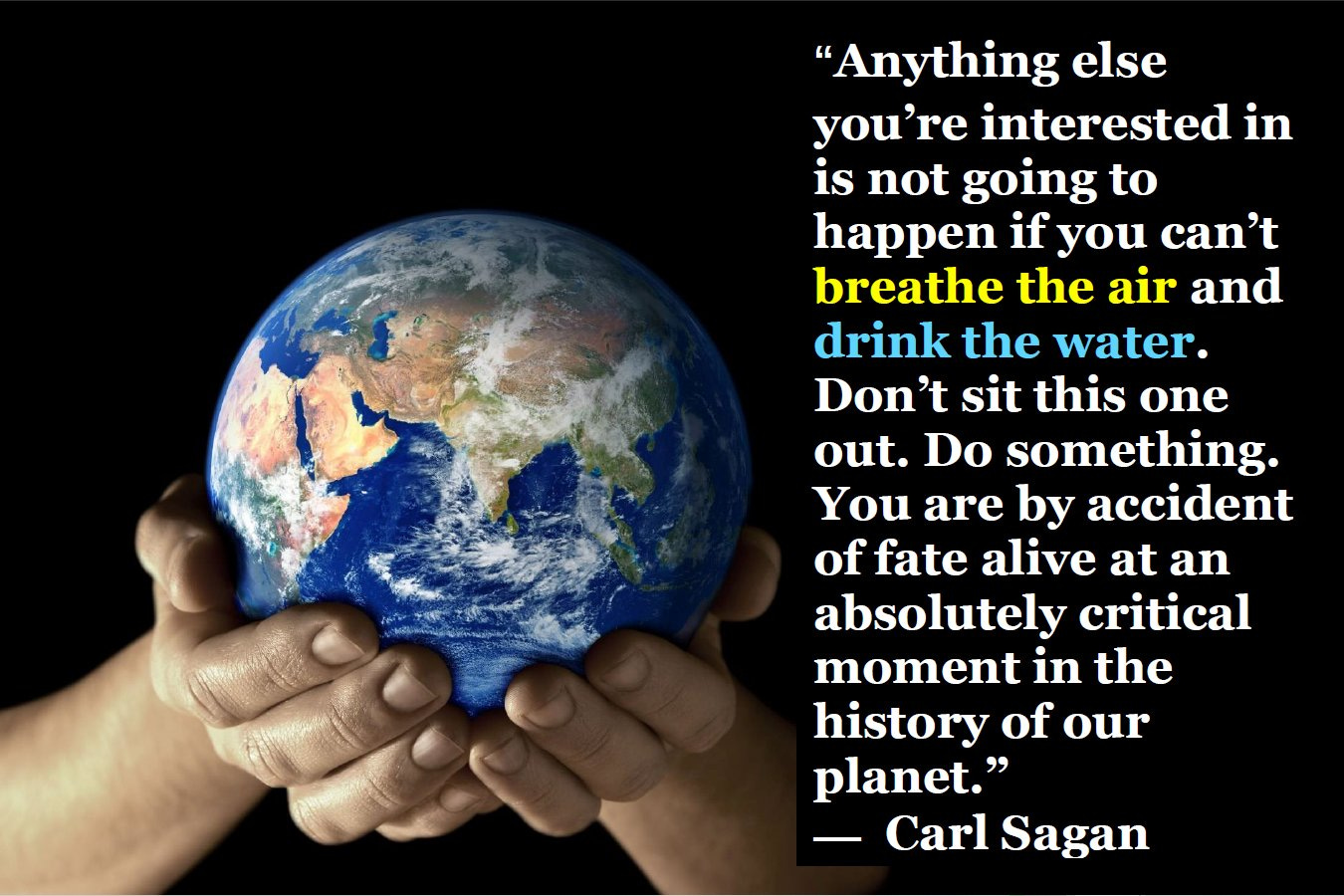 “Anything else you’re interested in is not going to happen if you can’t breathe the air and drink the water. Don’t sit this one out. Do something. You are by accident of fate alive at an absolutely critical moment in the history of our planet.”
— Carl Sagan